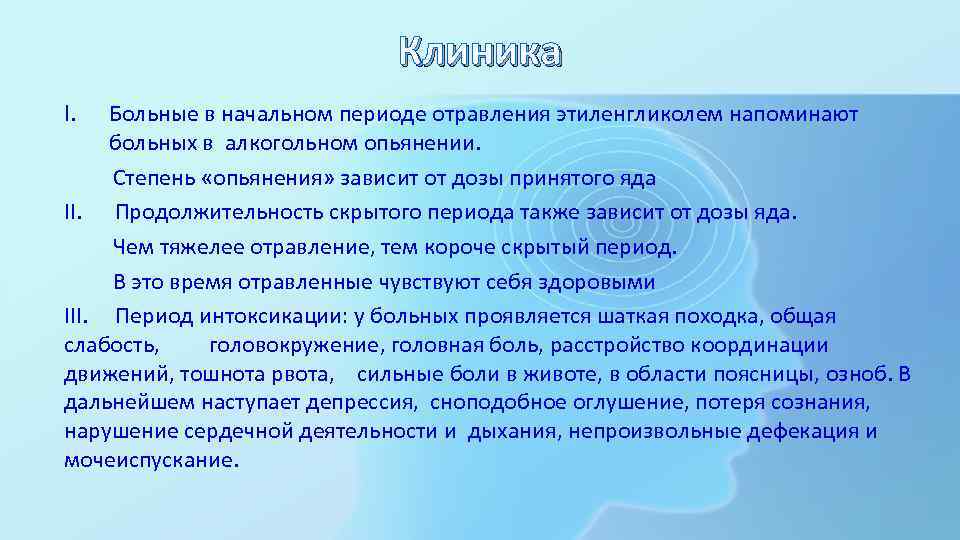 Клиника

I. Больные в начальном периоде отравления этиленгликолем напоминают больных в алкогольном опьянении.

Степень «опьянения» зависит от дозы принятого яда

II. Продолжительность скрытого периода также зависит от дозы яда.

Чем тяжелее отравление, тем короче скрытый период.

В это время отравленные чувствуют себя здоровыми

III. Период интоксикации: у больных проявляется шаткая походка, общая слабость, головокружение, головная боль, расстройство координации движений, тошнота рвота, сильные боли в животе, в области поясницы, озноб. В дальнейшем наступает депрессия, сноподобное оглушение, потеря сознания, нарушение сердечной деятельности и дыхания, непроизвольные дефекация и мочеиспускание.